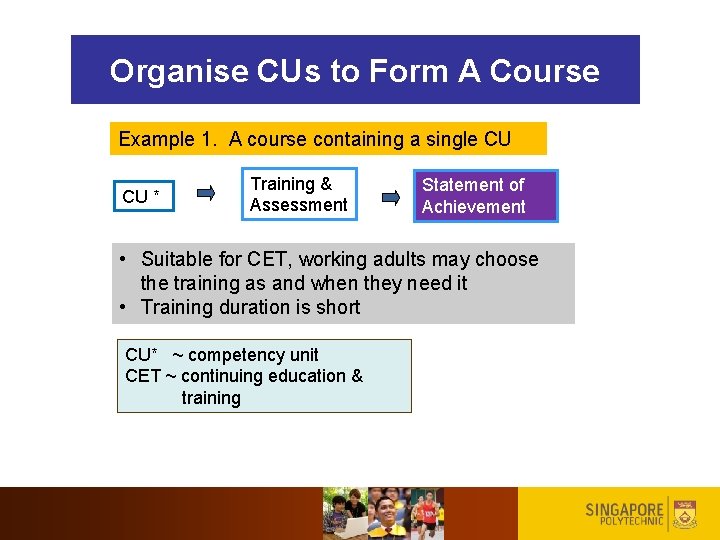 Organise CUs to Form A Course

Example 1. A course containing a single CU

CU *

Training & Assessment

Statement of Achievement

• Suitable for CET, working adults may choose the training as and when they need it
• Training duration is short

CU* ~ competency unit
CET ~ continuing education & training

SINGAPORE POLYTECHNIC